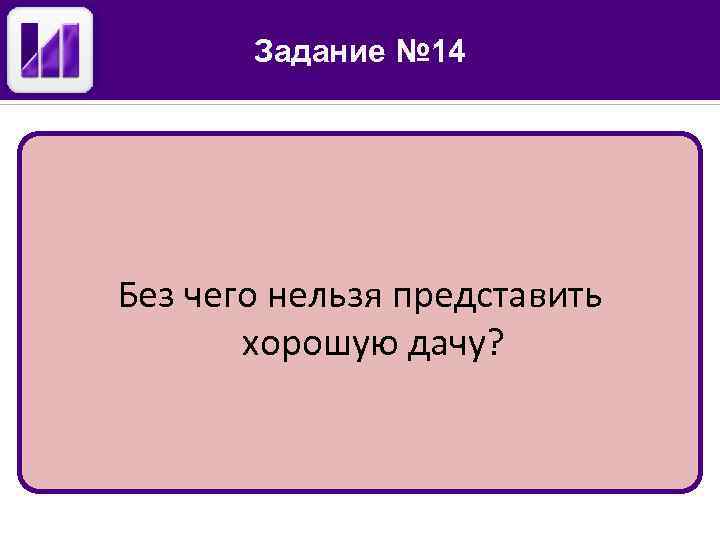 Задание №14

Без чего нельзя представить хорошую дачу?